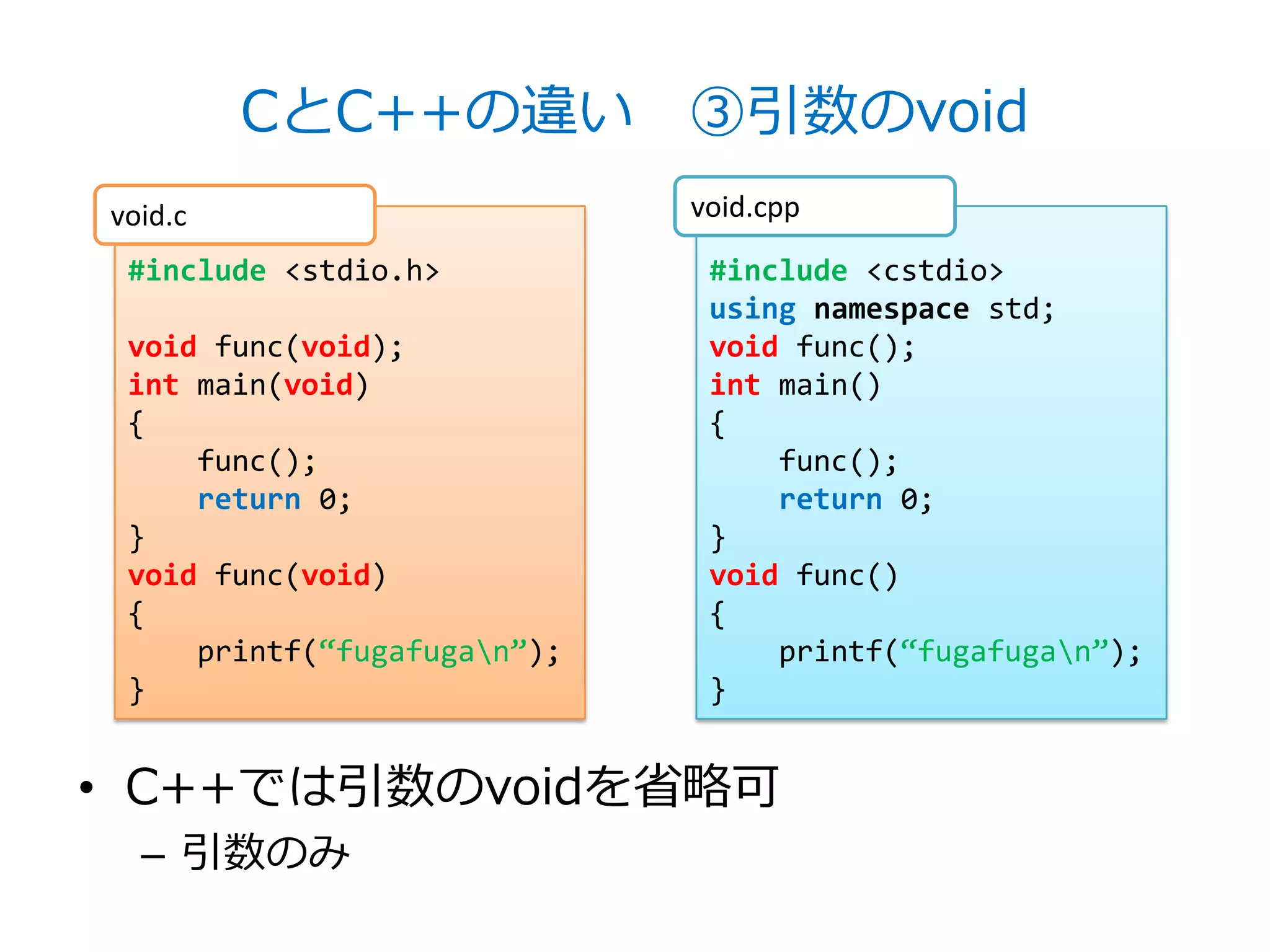 CとC++の違い　③引数のvoid

void.c

#include <stdio.h>

void func(void);
int main(void)
{
    func();
    return 0;
}
void func(void)
{
    printf(“fugafuga\n”);
}

void.cpp

#include <cstdio>
using namespace std;
void func();
int main()
{
    func();
    return 0;
}
void func()
{
    printf(“fugafuga\n”);
}

• C++では引数のvoidを省略可
– 引数のみ